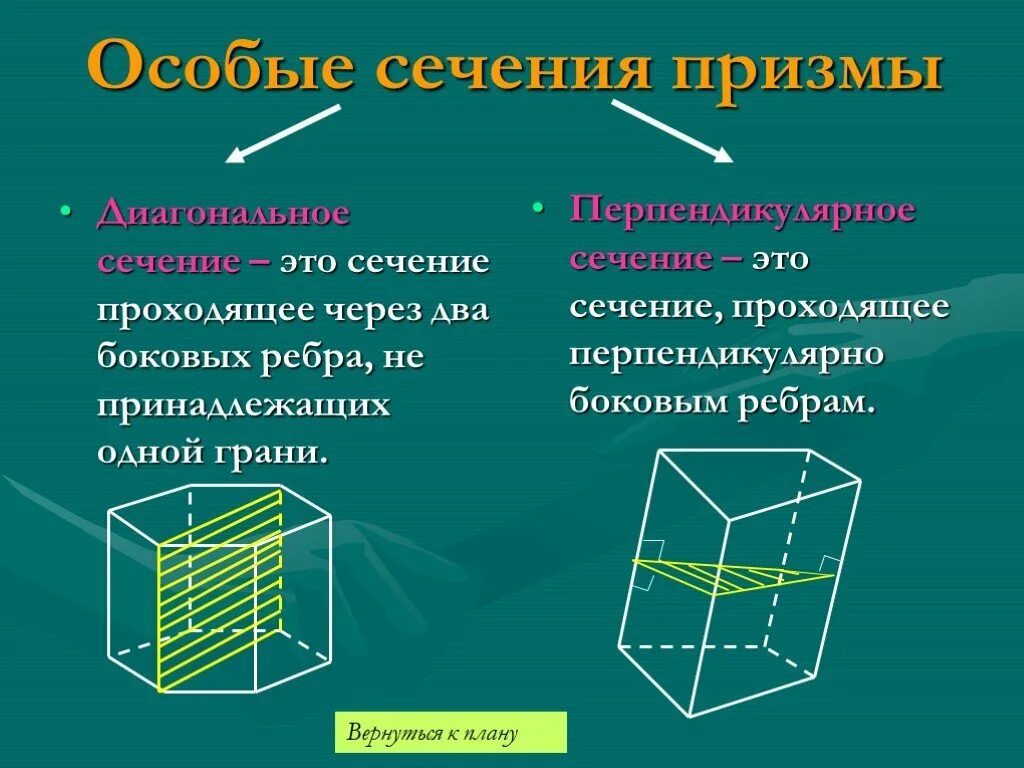 Особые сечения призмы

• Диагональное сечение – это сечение проходящее через два боковых ребра, не принадлежащих одной грани.

• Перпендикулярное сечение – это сечение, проходящее перпендикулярно боковым ребрам.

Вернуться к плану